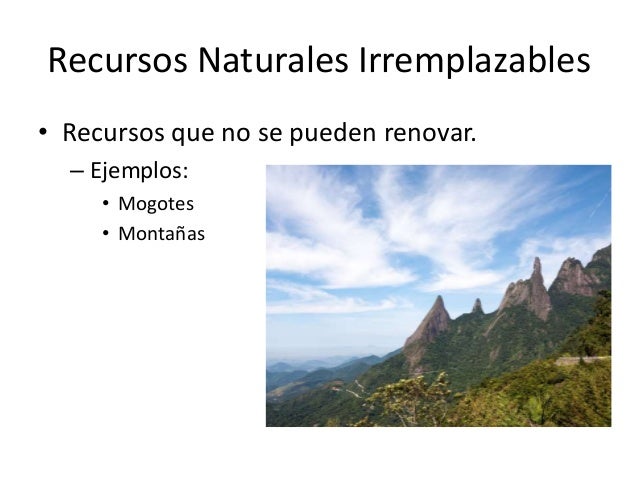 Recursos Naturales Irremplazables

• Recursos que no se pueden renovar.

– Ejemplos:

• Mogotes
• Montañas